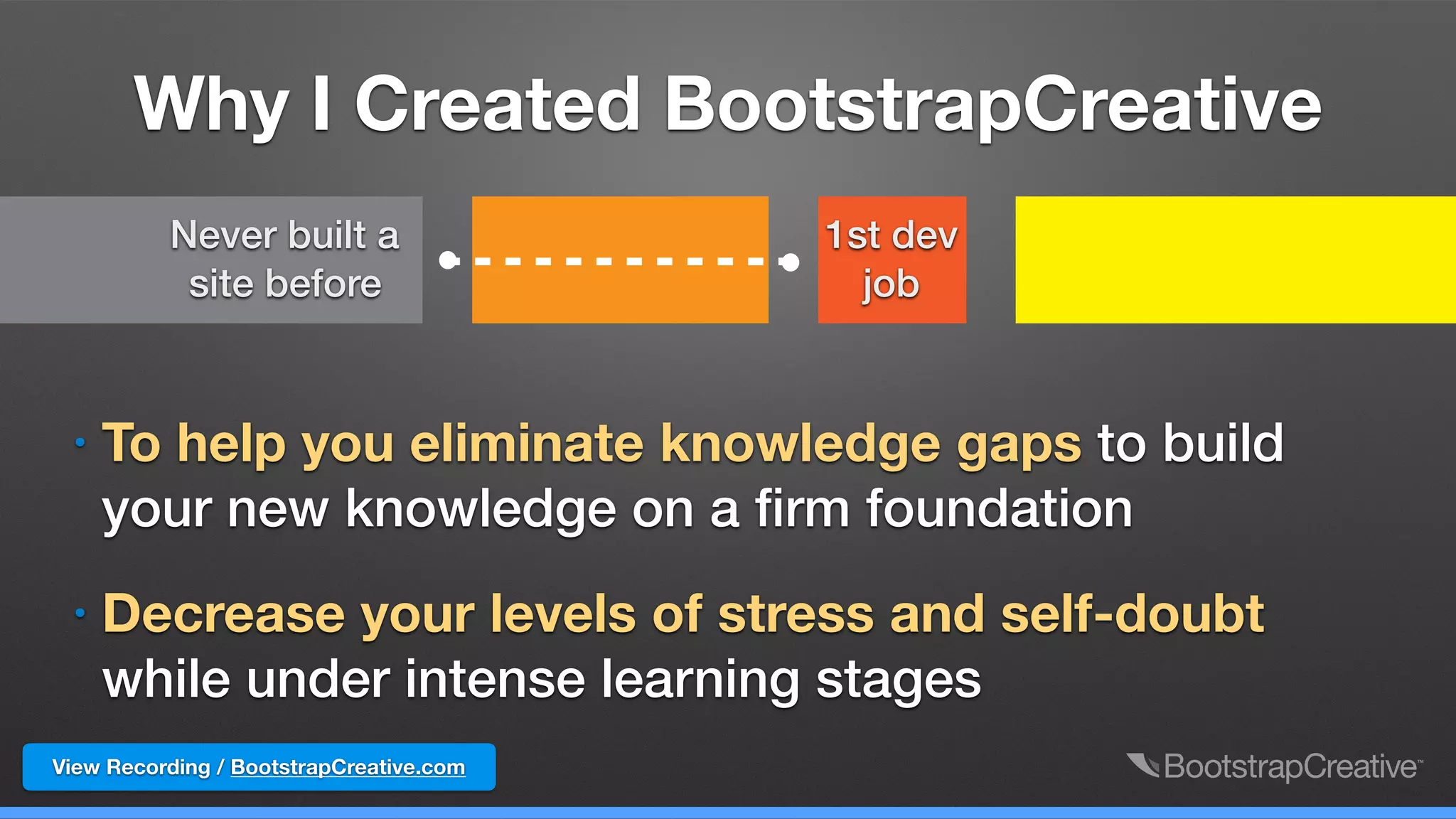 Why I Created BootstrapCreative

Never built a site before

1st dev job

• To help you eliminate knowledge gaps to build your new knowledge on a firm foundation

• Decrease your levels of stress and self-doubt while under intense learning stages

View Recording / BootstrapCreative.com

BootstrapCreative™